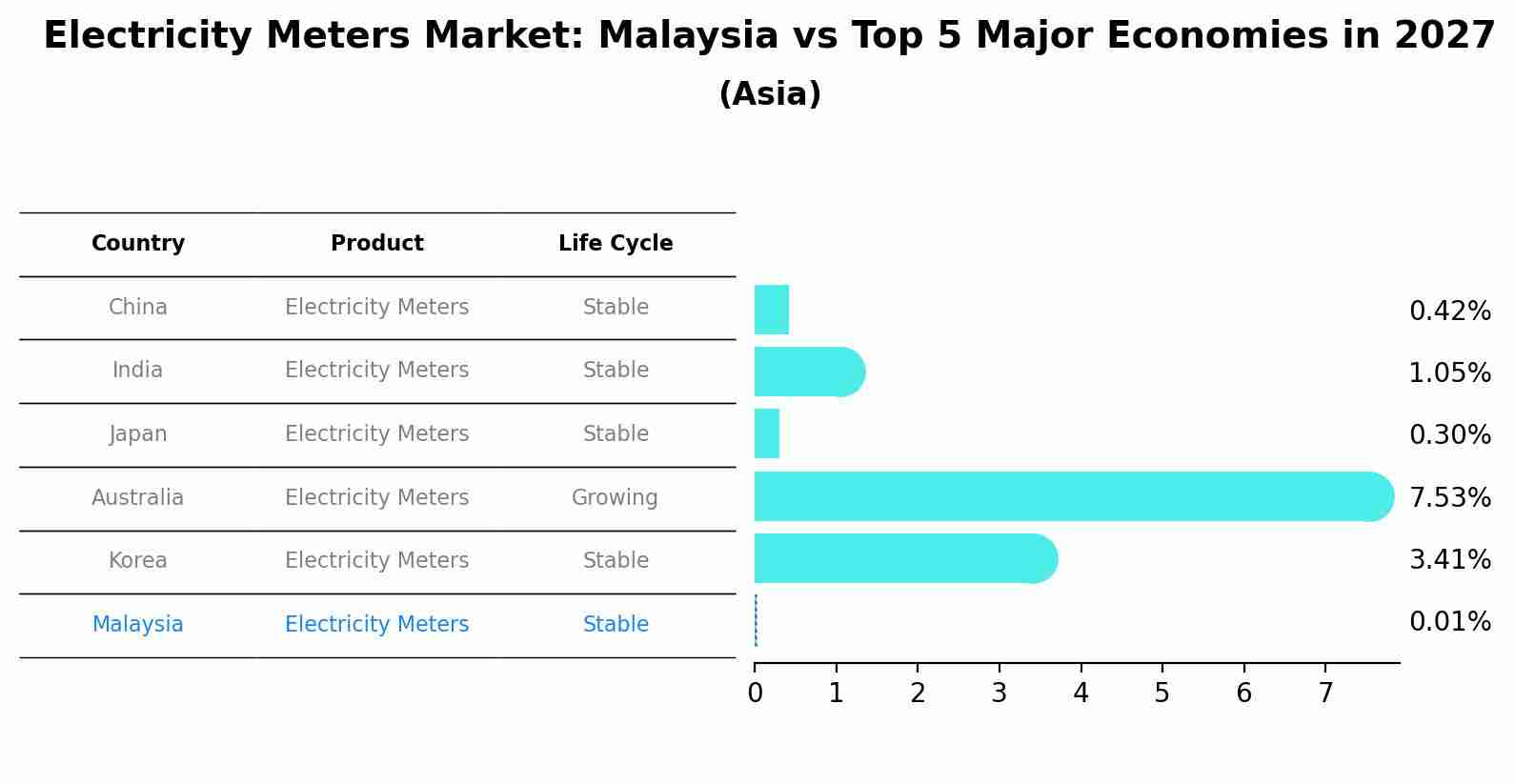 Electricity Meters Market: Malaysia vs Top 5 Major Economies in 2027
(Asia)

| Country | Product | Life Cycle |
|---|---|---|
| China | Electricity Meters | Stable |
| India | Electricity Meters | Stable |
| Japan | Electricity Meters | Stable |
| Australia | Electricity Meters | Growing |
| Korea | Electricity Meters | Stable |
| Malaysia | Electricity Meters | Stable |

0.42%
1.05%
0.30%
7.53%
3.41%
0.01%

0 1 2 3 4 5 6 7